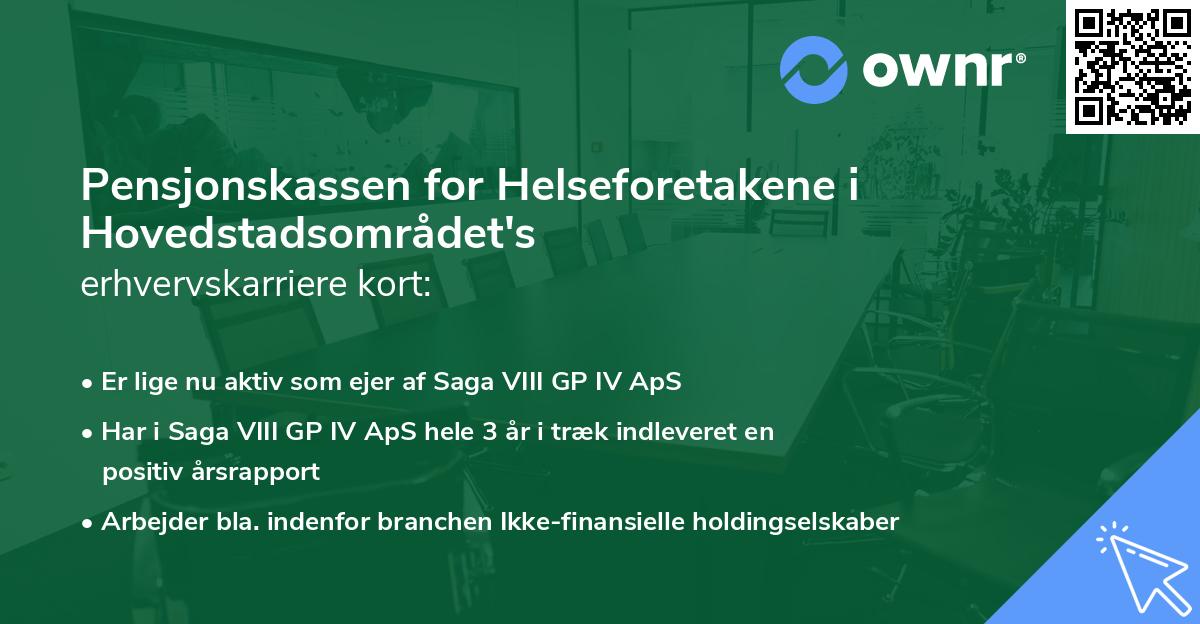 ownr®

Pensjonskassen for Helseforetakene i Hovedstadsområdet's
erhvervskarriere kort:

• Er lige nu aktiv som ejer af Saga VIII GP IV ApS
• Har i Saga VIII GP IV ApS hele 3 år i træk indleveret en positiv årsrapport
• Arbejder bla. indenfor branchen Ikke-finansielle holdingselskaber